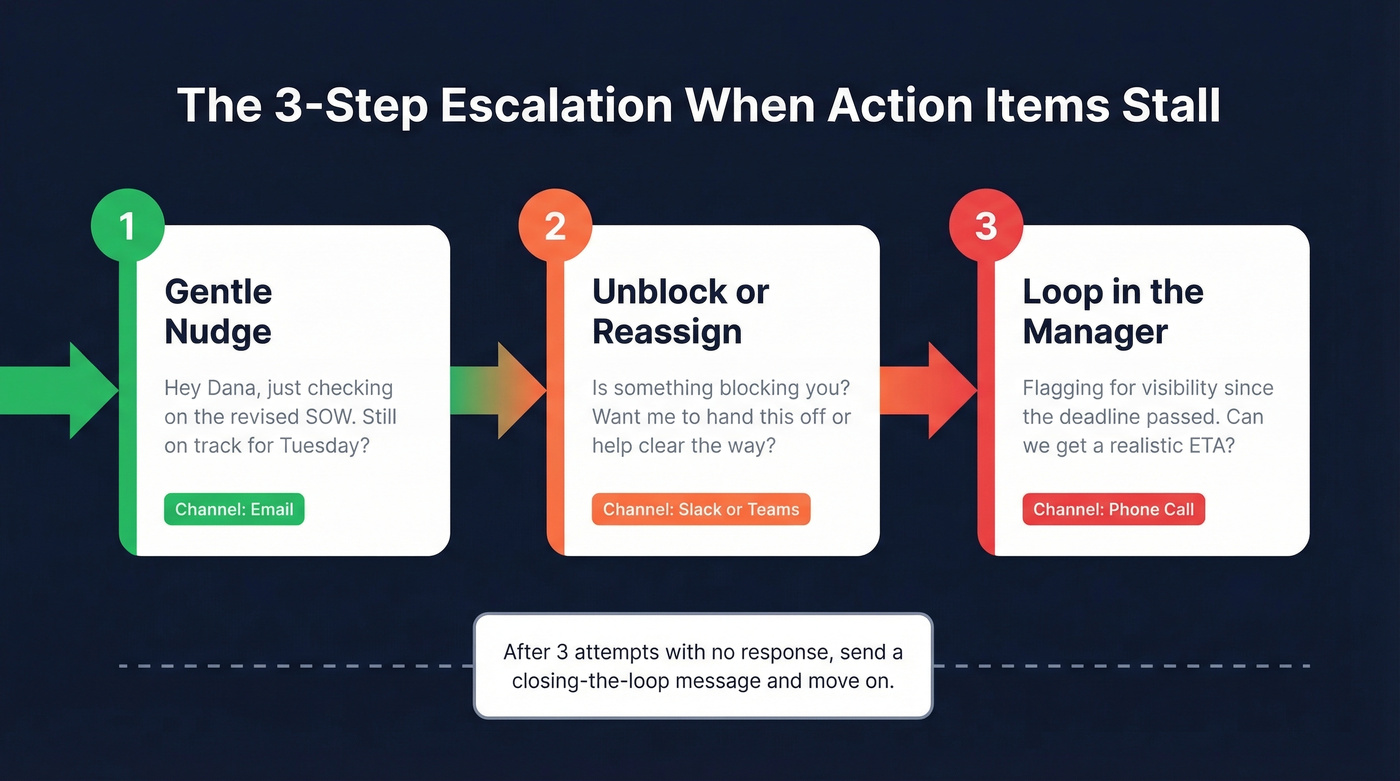 The 3-Step Escalation When Action Items Stall

1

Gentle Nudge

Hey Dana, just checking on the revised SOW. Still on track for Tuesday?

Channel: Email

2

Unblock or Reassign

Is something blocking you? Want me to hand this off or help clear the way?

Channel: Slack or Teams

3

Loop in the Manager

Flagging for visibility since the deadline passed. Can we get a realistic ETA?

Channel: Phone Call

After 3 attempts with no response, send a closing-the-loop message and move on.